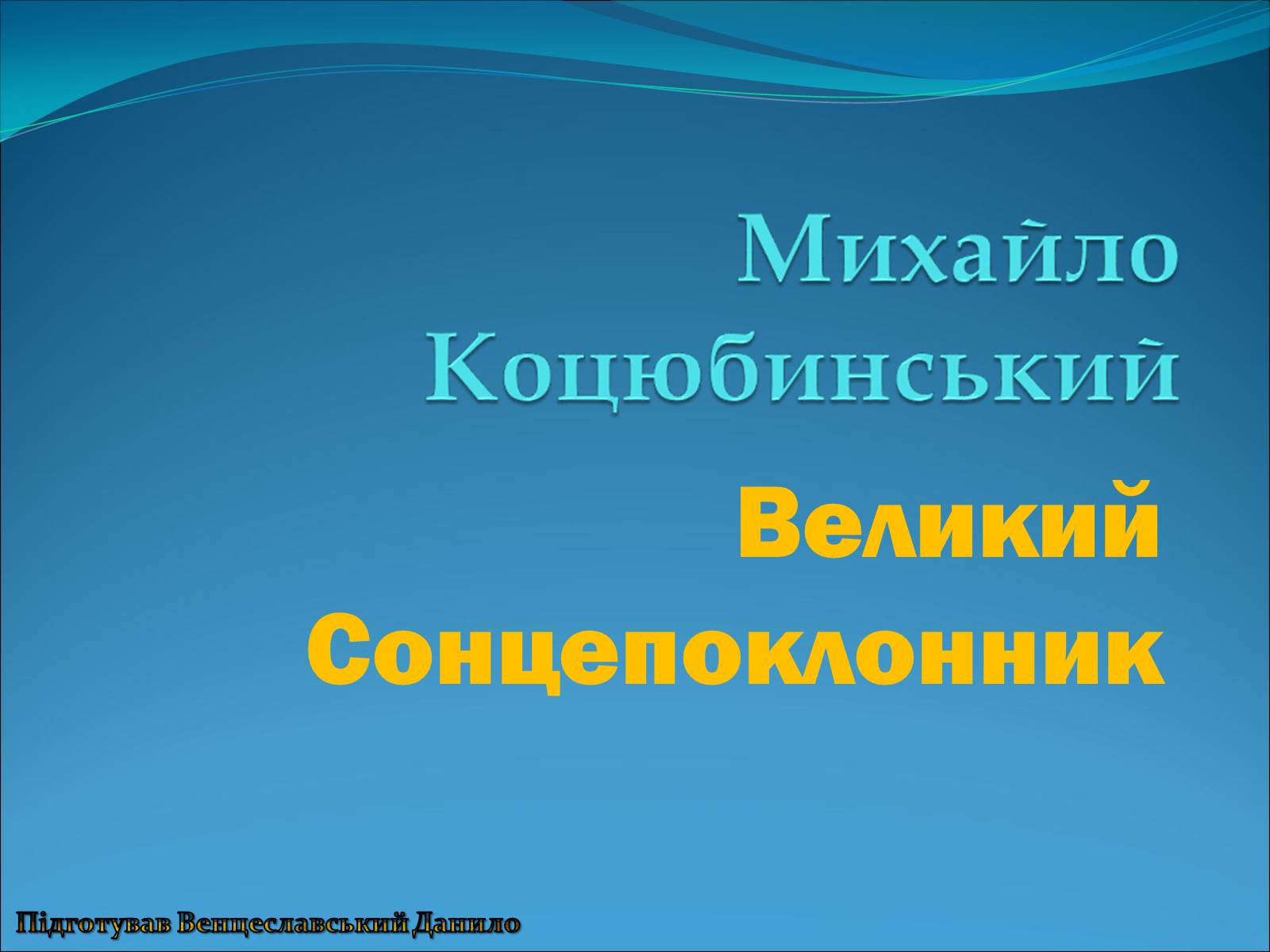 Михайло Коцюбинський

Великий Сонцепоклонник

Підготував Венцеславський Данило